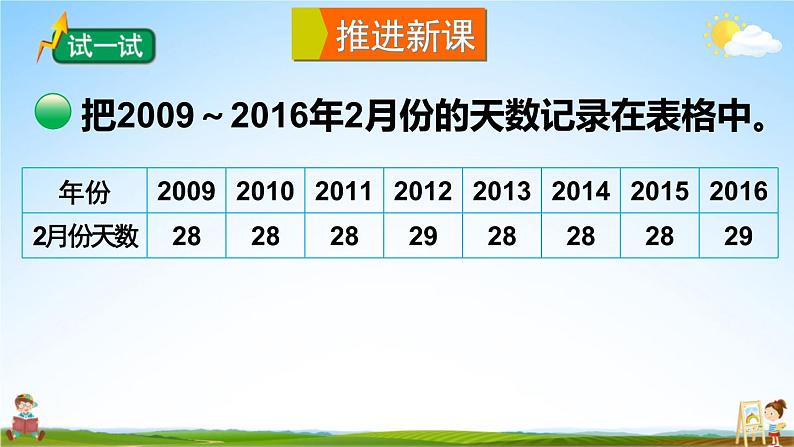 试一试

推进新课

把2009～2016年2月份的天数记录在表格中。

| 年份 | 2009 | 2010 | 2011 | 2012 | 2013 | 2014 | 2015 | 2016 |
|---|---|---|---|---|---|---|---|---|
| 2月份天数 | 28 | 28 | 28 | 29 | 28 | 28 | 28 | 29 |